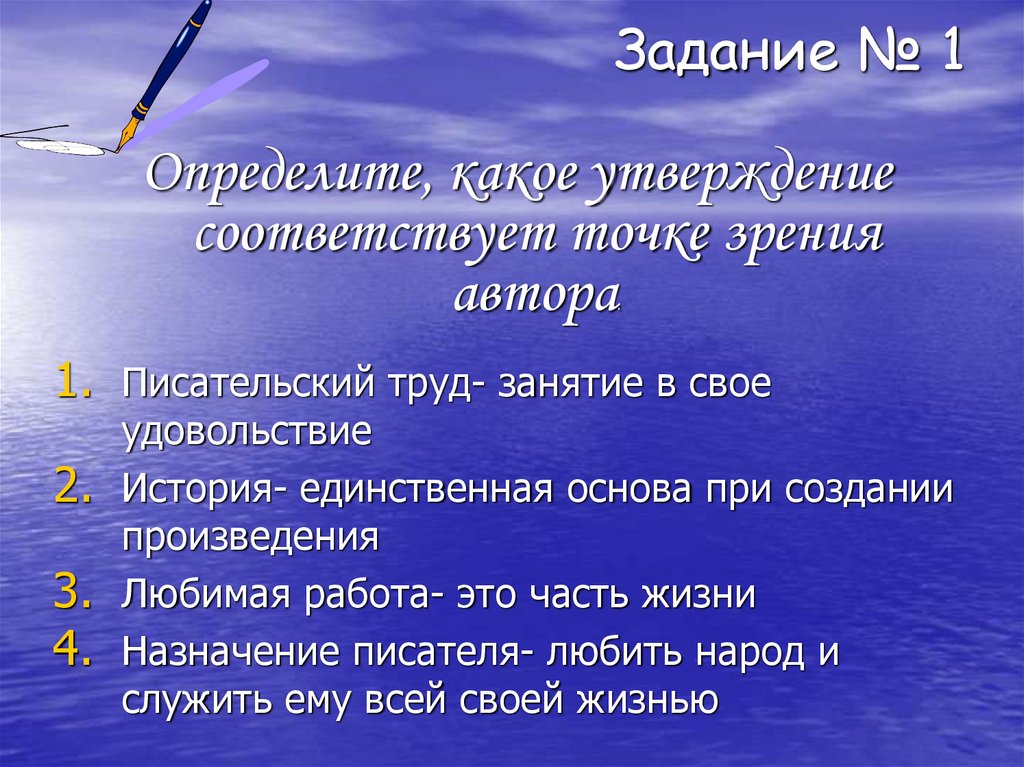 Задание № 1

Определите, какое утверждение соответствует точке зрения автора.

1. Писательский труд- занятие в свое удовольствие
2. История- единственная основа при создании произведения
3. Любимая работа- это часть жизни
4. Назначение писателя- любить народ и служить ему всей своей жизнью